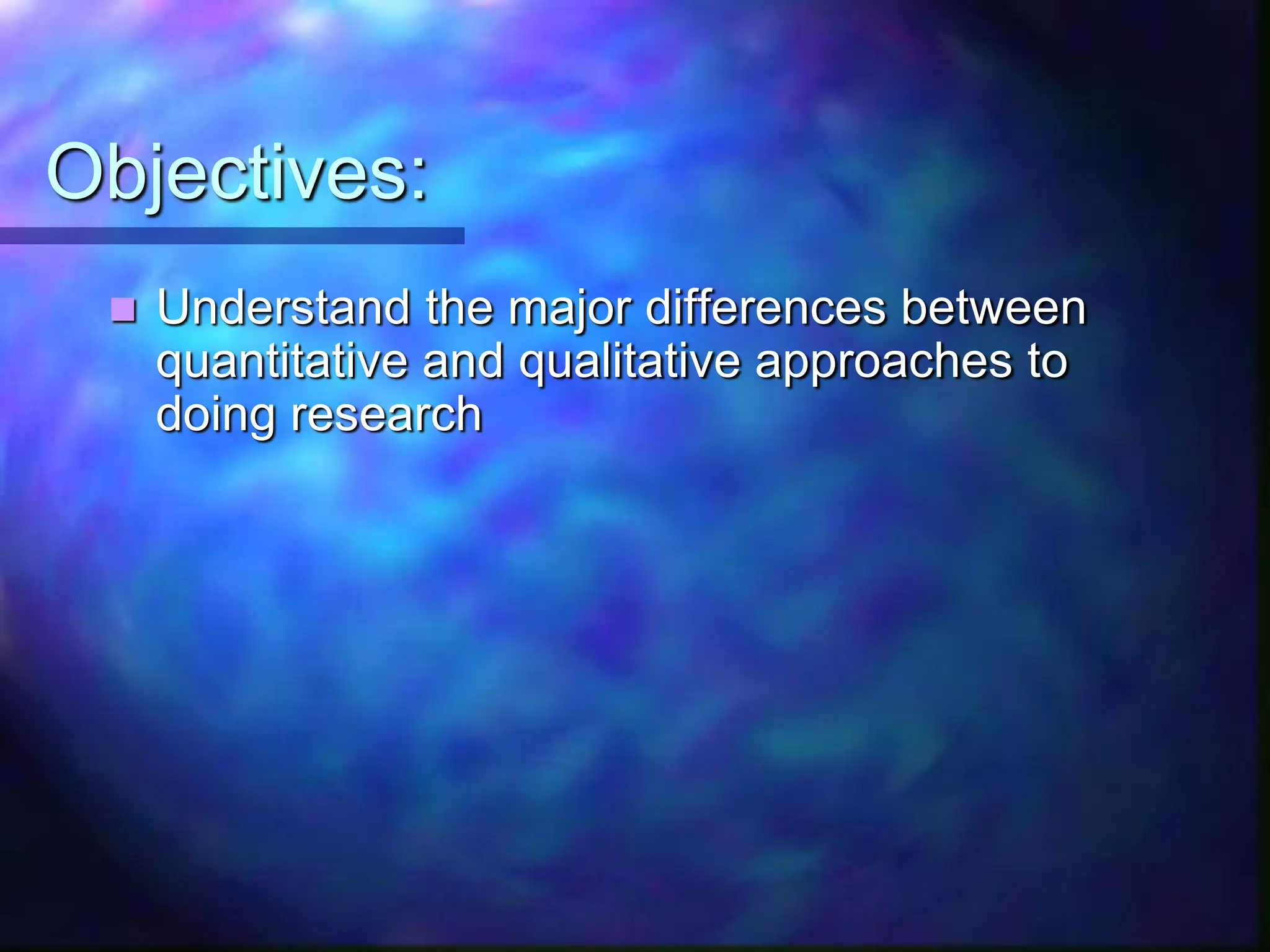 Objectives:

Understand the major differences between quantitative and qualitative approaches to doing research